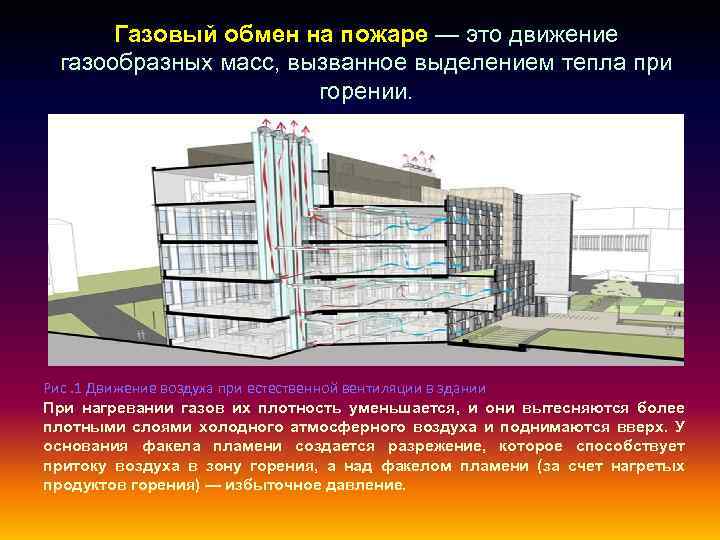 Газовый обмен на пожаре — это движение газообразных масс, вызванное выделением тепла при горении.

Рис .1 Движение воздуха при естественной вентиляции в здании

При нагревании газов их плотность уменьшается, и они вытесняются более плотными слоями холодного атмосферного воздуха и поднимаются вверх. У основания факела пламени создается разрежение, которое способствует притоку воздуха в зону горения, а над факелом пламени (за счет нагретых продуктов горения) — избыточное давление.